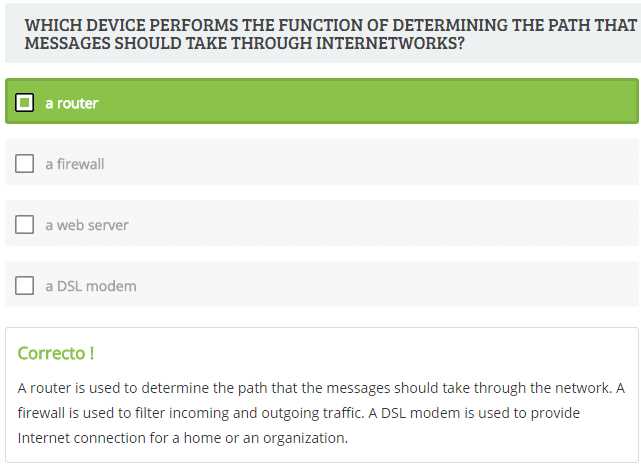 WHICH DEVICE PERFORMS THE FUNCTION OF DETERMINING THE PATH THAT MESSAGES SHOULD TAKE THROUGH INTERNETWORKS?

a router

a firewall

a web server

a DSL modem

Correcto !

A router is used to determine the path that the messages should take through the network. A firewall is used to filter incoming and outgoing traffic. A DSL modem is used to provide Internet connection for a home or an organization.